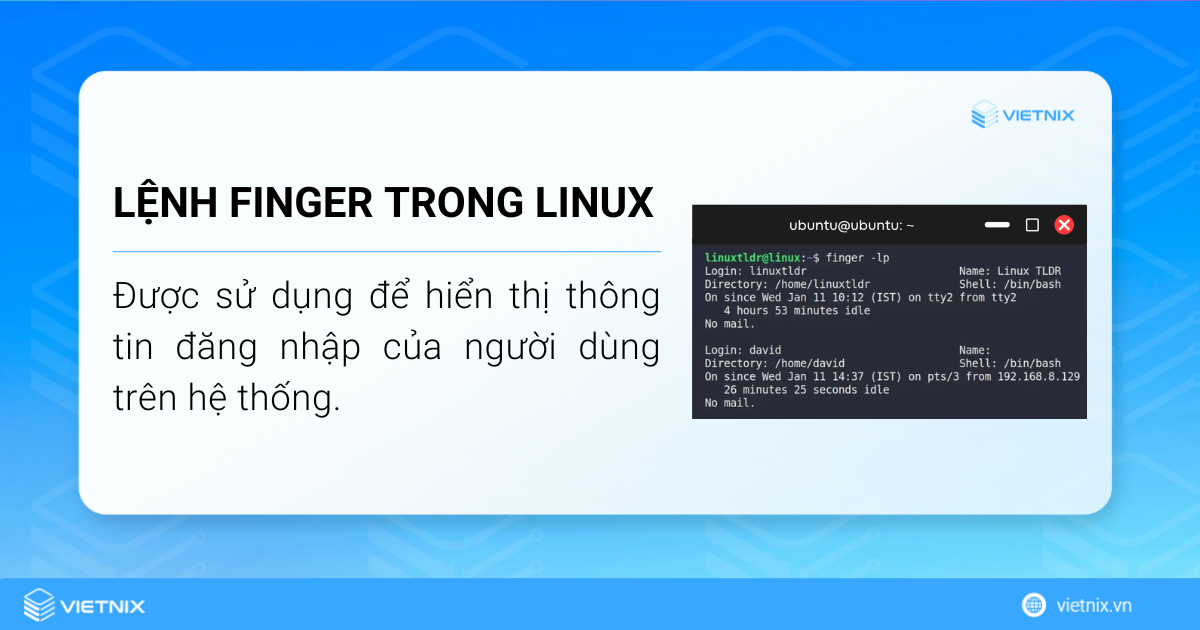 VIETNIX

LỆNH FINGER TRONG LINUX

Được sử dụng để hiển thị thông tin đăng nhập của người dùng trên hệ thống.

ubuntu@ubuntu: ~

linuxtldr@linux:~$ finger -lp
Login: linuxtldr Name: Linux TLDR
Directory: /home/linuxtldr Shell: /bin/bash
On since Wed Jan 11 10:12 (IST) on tty2 from tty2
4 hours 53 minutes idle
No mail.

Login: david Name:
Directory: /home/david Shell: /bin/bash
On since Wed Jan 11 14:37 (IST) on pts/3 from 192.168.8.129
26 minutes 25 seconds idle
No mail.

VIETNIX

vietnix.vn